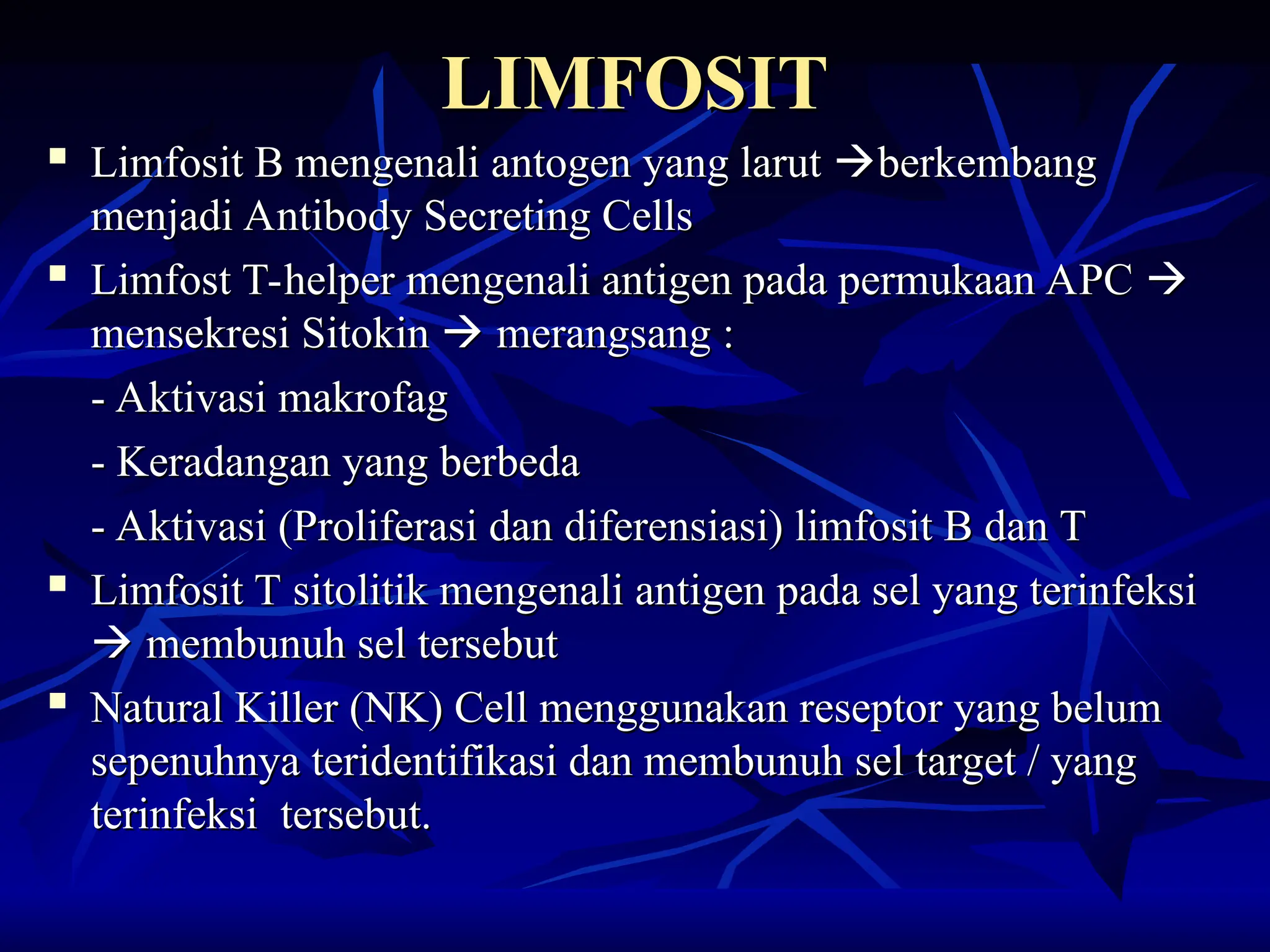 LIMFOSIT

▪ Limfosit B mengenali antogen yang larut →berkembang menjadi Antibody Secreting Cells

▪ Limfost T-helper mengenali antigen pada permukaan APC → mensekresi Sitokin → merangsang :

- Aktivasi makrofag

- Keradangan yang berbeda

- Aktivasi (Proliferasi dan diferensiasi) limfosit B dan T

▪ Limfosit T sitolitik mengenali antigen pada sel yang terinfeksi → membunuh sel tersebut

▪ Natural Killer (NK) Cell menggunakan reseptor yang belum sepenuhnya teridentifikasi dan membunuh sel target / yang terinfeksi tersebut.